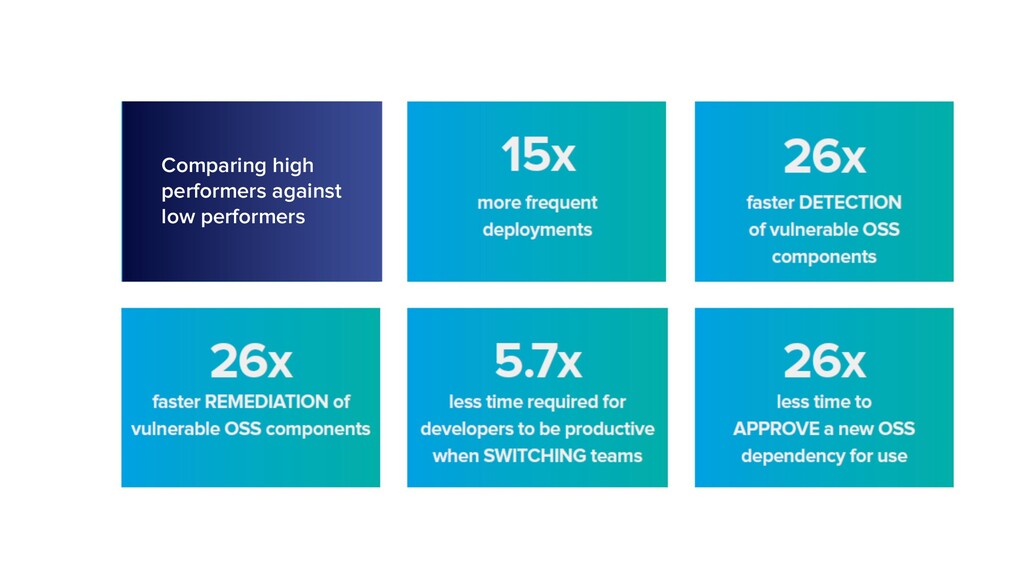 Comparing high performers against low performers

15x
more frequent deployments

26x
faster DETECTION of vulnerable OSS components

26x
faster REMEDIATION of vulnerable OSS components

5.7x
less time required for developers to be productive when SWITCHING teams

26x
less time to APPROVE a new OSS dependency for use